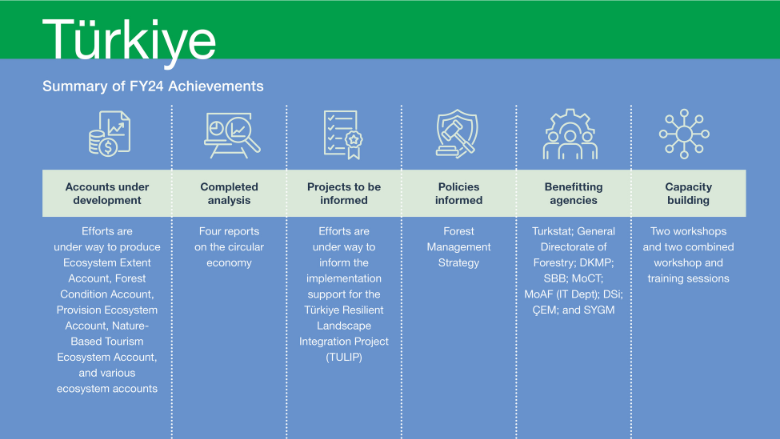 Türkiye

Summary of FY24 Achievements

| Accounts under development | Completed analysis | Projects to be informed | Policies informed | Benefitting agencies | Capacity building |
|---|---|---|---|---|---|
| Efforts are under way to produce Ecosystem Extent Account, Forest Condition Account, Provision Ecosystem Account, Nature-Based Tourism Ecosystem Account, and various ecosystem accounts | Four reports on the circular economy | Efforts are under way to inform the implementation support for the Türkiye Resilient Landscape Integration Project (TULIP) | Forest Management Strategy | Turkstat; General Directorate of Forestry; DKMP; SBB; MoCT; MoAF (IT Dept); DSi; ÇEM; and SYGM | Two workshops and two combined workshop and training sessions |